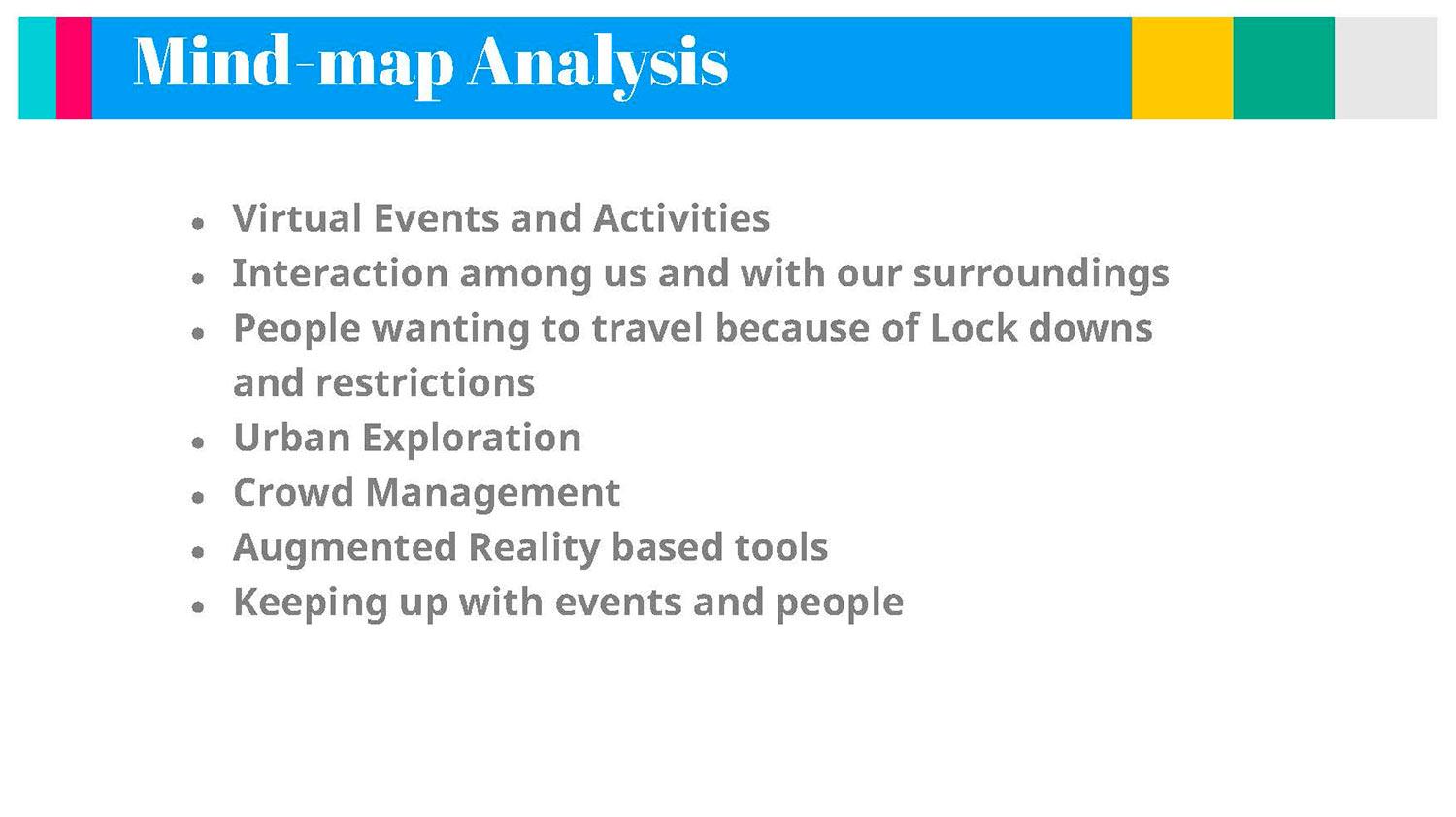 Mind-map Analysis

- Virtual Events and Activities
- Interaction among us and with our surroundings
- People wanting to travel because of Lock downs and restrictions
- Urban Exploration
- Crowd Management
- Augmented Reality based tools
- Keeping up with events and people